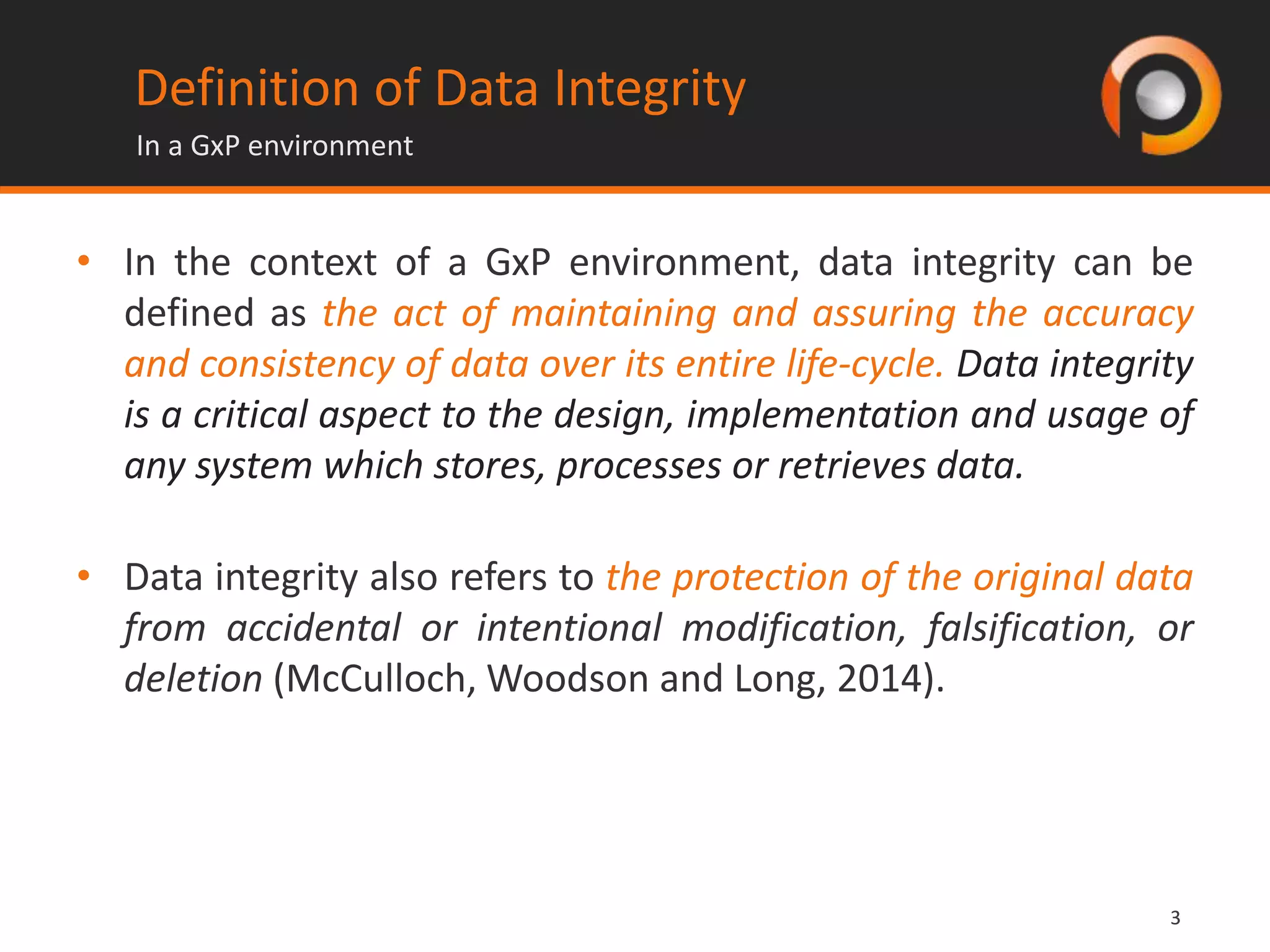 Definition of Data Integrity

In a GxP environment

• In the context of a GxP environment, data integrity can be defined as the act of maintaining and assuring the accuracy and consistency of data over its entire life-cycle. Data integrity is a critical aspect to the design, implementation and usage of any system which stores, processes or retrieves data.

• Data integrity also refers to the protection of the original data from accidental or intentional modification, falsification, or deletion (McCulloch, Woodson and Long, 2014).

3